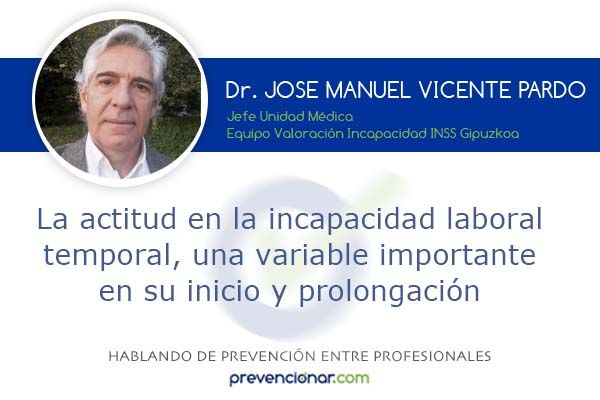 Dr. JOSE MANUEL VICENTE PARDO
Jefe Unidad Médica
Equipo Valoración Incapacidad INSS Gipuzkoa

La actitud en la incapacidad laboral temporal, una variable importante en su inicio y prolongación

HABLANDO DE PREVENCIÓN ENTRE PROFESIONALES
prevencionar.com